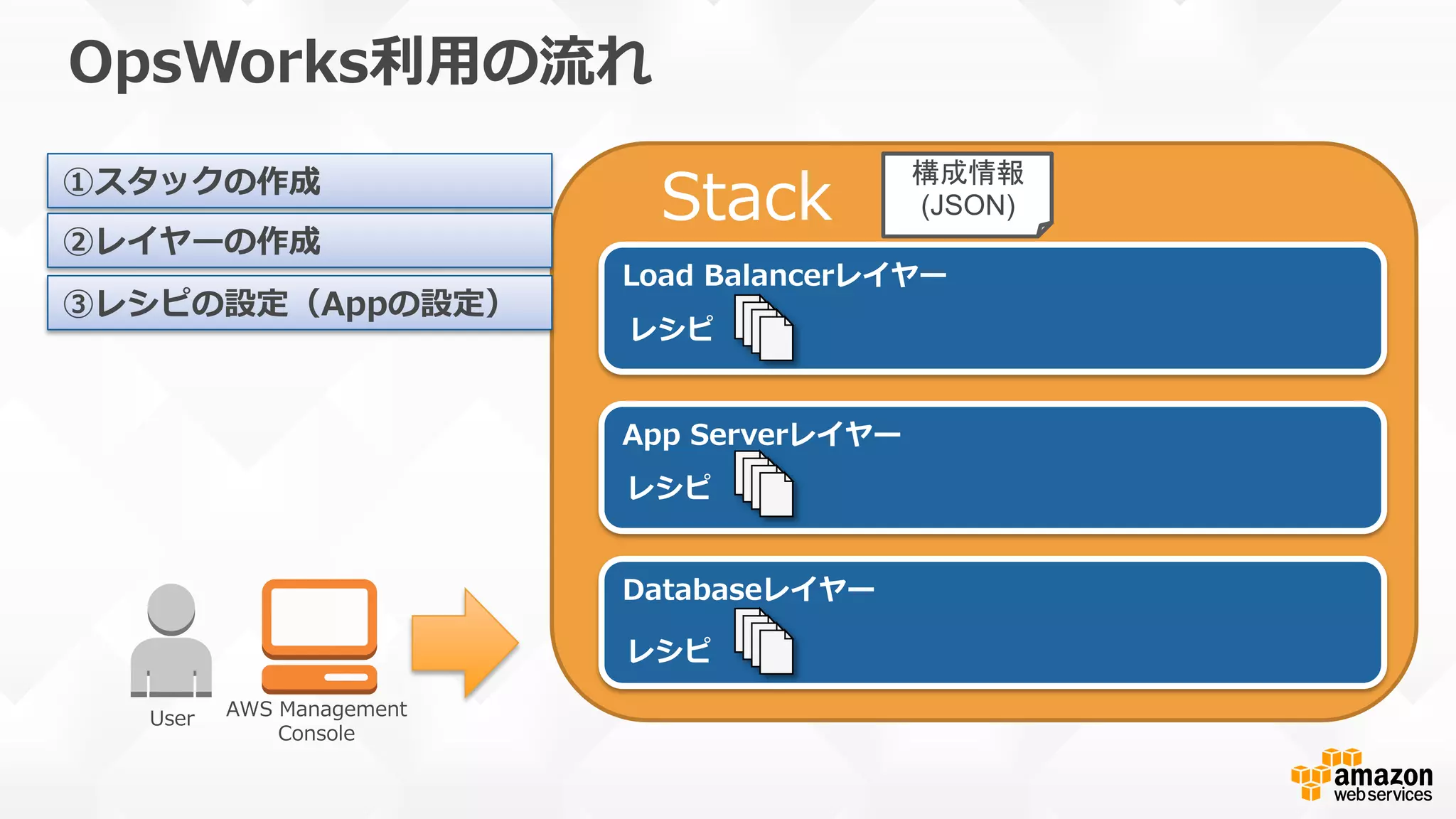 OpsWorks利用の流れ

①スタックの作成

②レイヤーの作成

③レシピの設定（Appの設定）

Stack

構成情報
(JSON)

Load Balancerレイヤー

レシピ

App Serverレイヤー

レシピ

Databaseレイヤー

レシピ

User

AWS Management Console

amazon web services